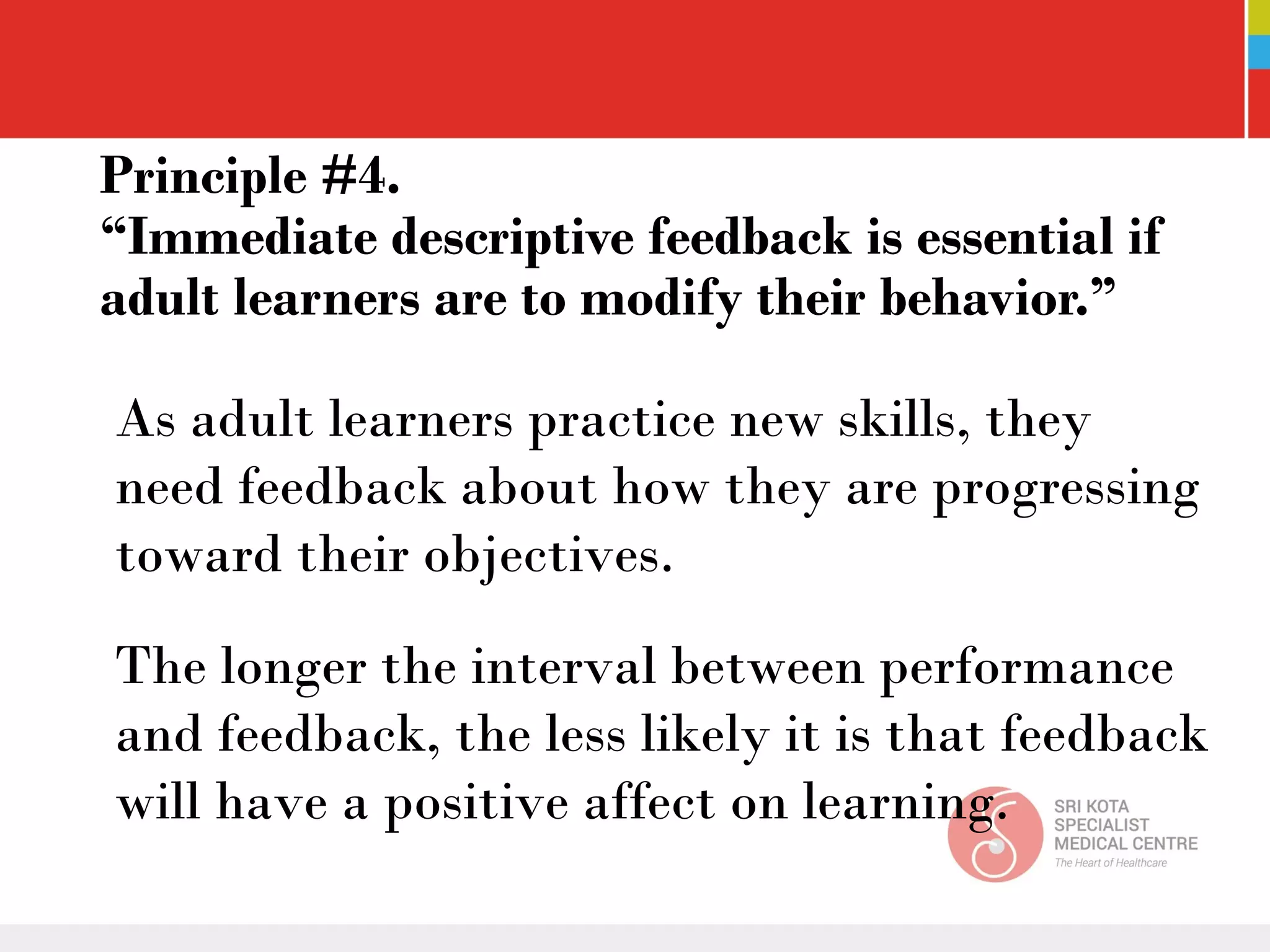 Principle #4.
“Immediate descriptive feedback is essential if adult learners are to modify their behavior.”

As adult learners practice new skills, they need feedback about how they are progressing toward their objectives.

The longer the interval between performance and feedback, the less likely it is that feedback will have a positive affect on learning.

SRI KOTA SPECIALIST MEDICAL CENTRE
The Heart of Healthcare